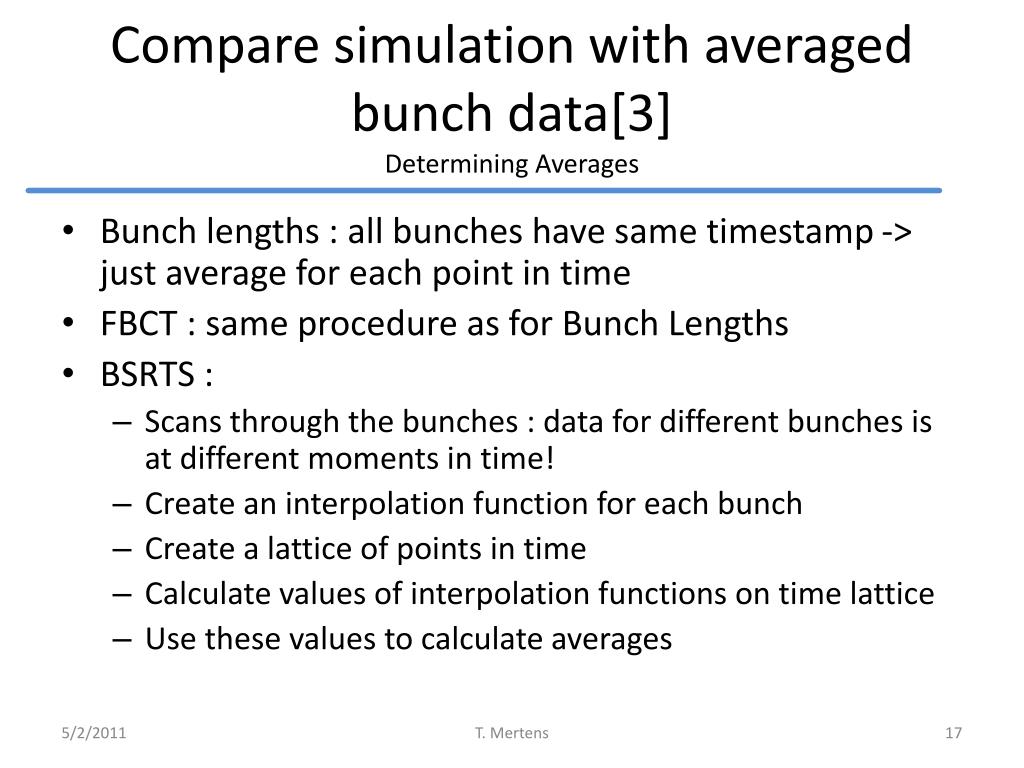 Compare simulation with averaged bunch data[3]
Determining Averages

• Bunch lengths : all bunches have same timestamp -> just average for each point in time
• FBCT : same procedure as for Bunch Lengths
• BSRTS :
– Scans through the bunches : data for different bunches is at different moments in time!
– Create an interpolation function for each bunch
– Create a lattice of points in time
– Calculate values of interpolation functions on time lattice
– Use these values to calculate averages

5/2/2011
T. Mertens
17